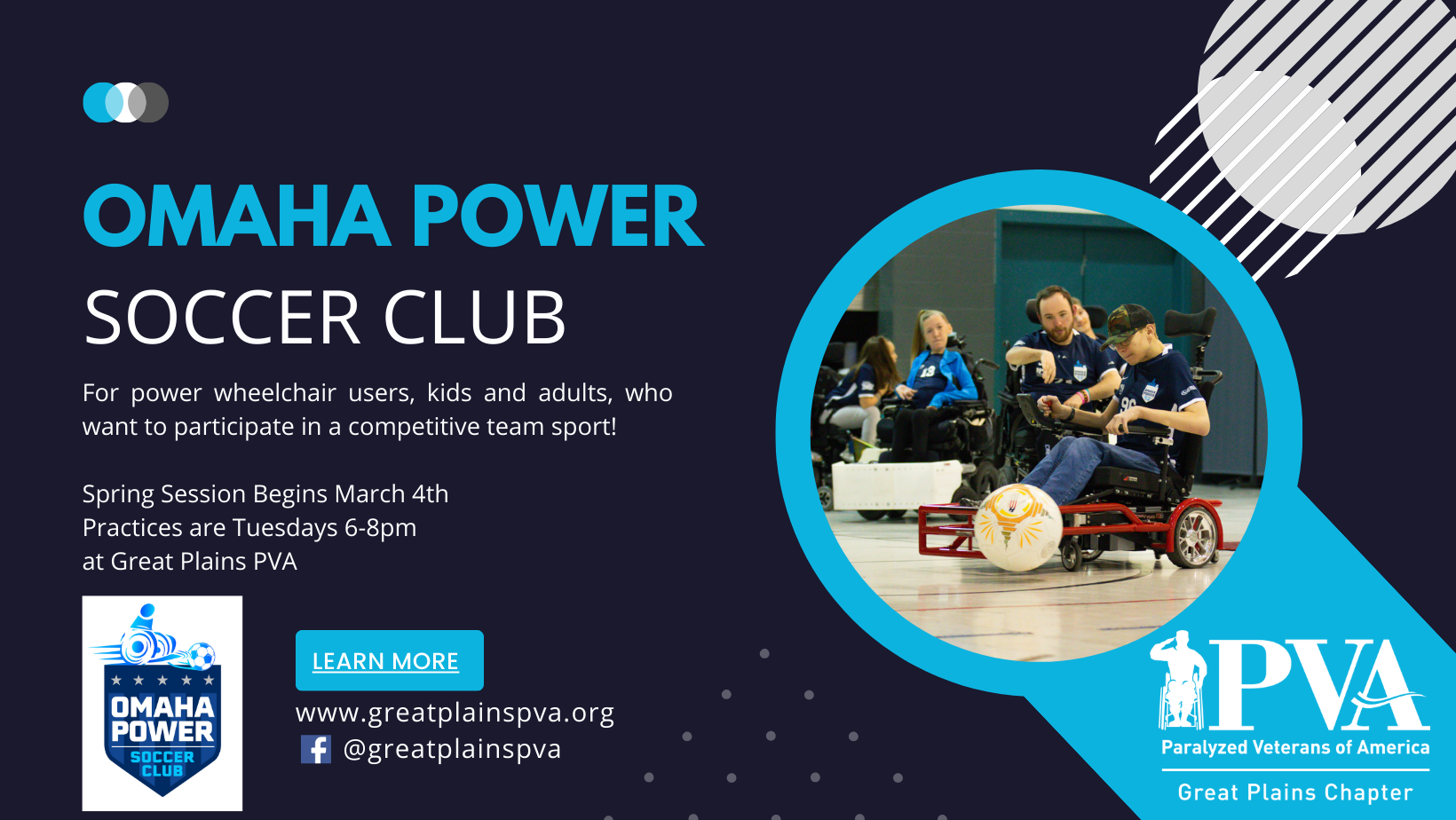 OMAHA POWER
SOCCER CLUB

For power wheelchair users, kids and adults, who want to participate in a competitive team sport!

Spring Session Begins March 4th
Practices are Tuesdays 6-8pm
at Great Plains PVA

OMAHA POWER SOCCER CLUB

LEARN MORE

www.greatplainspva.org
@greatplainspva

PVA
Paralyzed Veterans of America
Great Plains Chapter